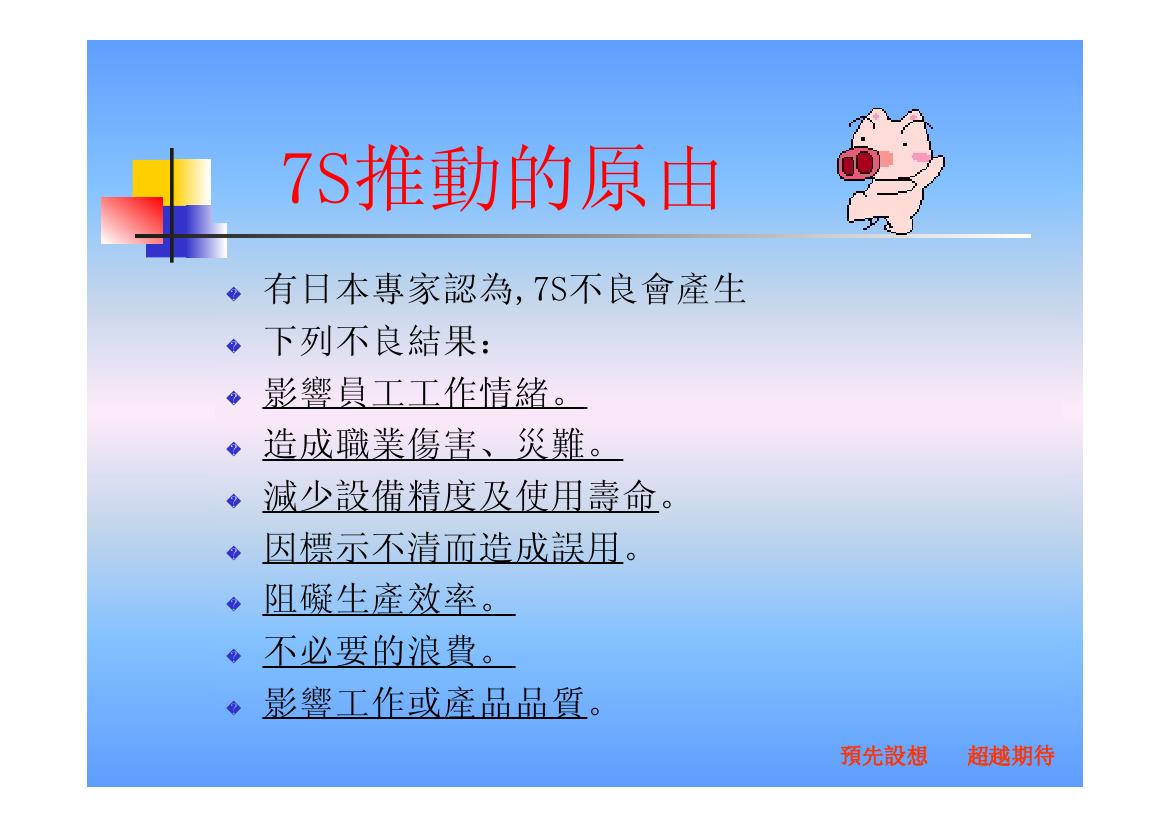 7S推動的原由

有日本專家認為,7S不良會產生
下列不良結果：
影響員工工作情緒。
造成職業傷害、災難。
減少設備精度及使用壽命。
因標示不清而造成誤用。
阻礙生產效率。
不必要的浪費。
影響工作或產品品質。

預先設想　超越期待